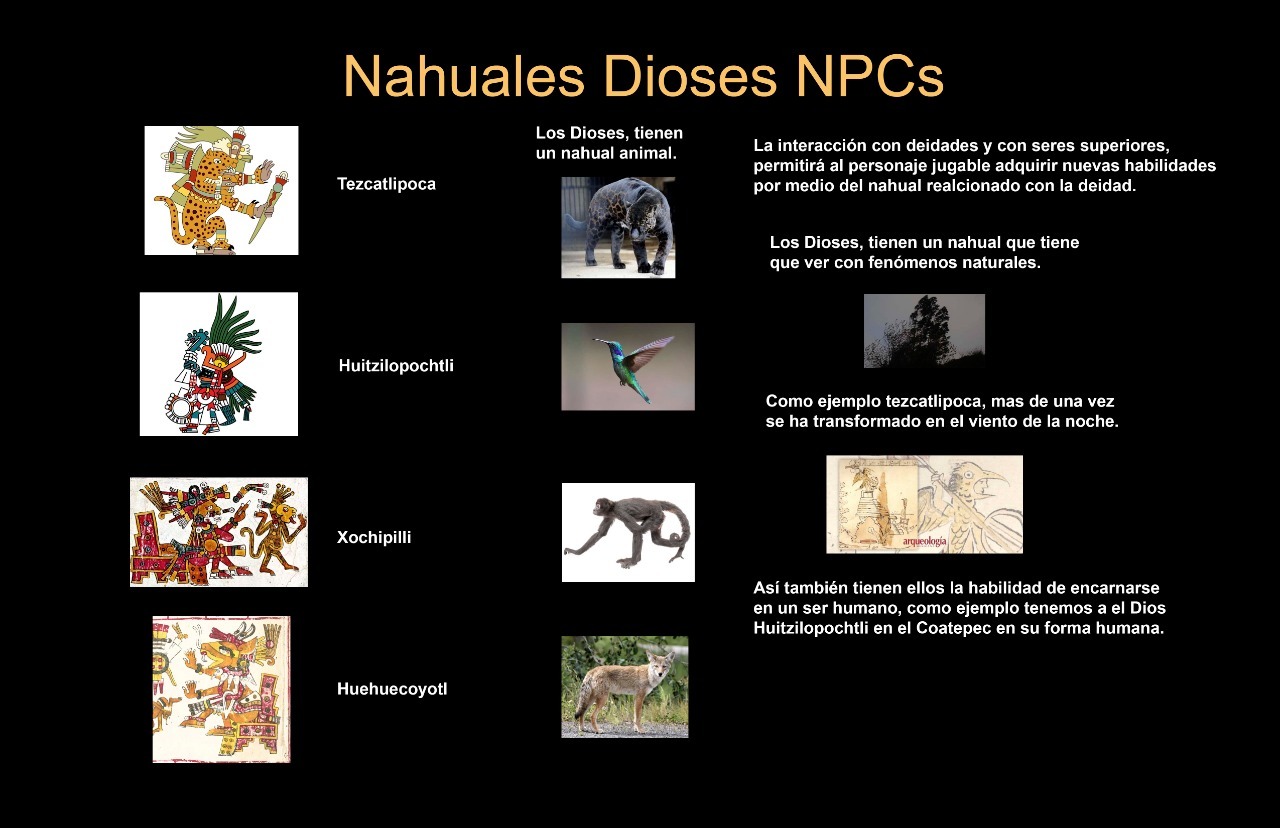 Nahuales Dioses NPCs

Tezcatlipoca

Huitzilopochtli

Xochipilli

Huehuecoyotl

Los Dioses, tienen un nahual animal.

La interacción con deidades y con seres superiores, permitirá al personaje jugable adquirir nuevas habilidades por medio del nahual realcionado con la deidad.

Los Dioses, tienen un nahual que tiene que ver con fenómenos naturales.

Como ejemplo tezcatlipoca, mas de una vez se ha transformado en el viento de la noche.

arqueología

Así también tienen ellos la habilidad de encarnarse en un ser humano, como ejemplo tenemos a el Dios Huitzilopochtli en el Coatepec en su forma humana.